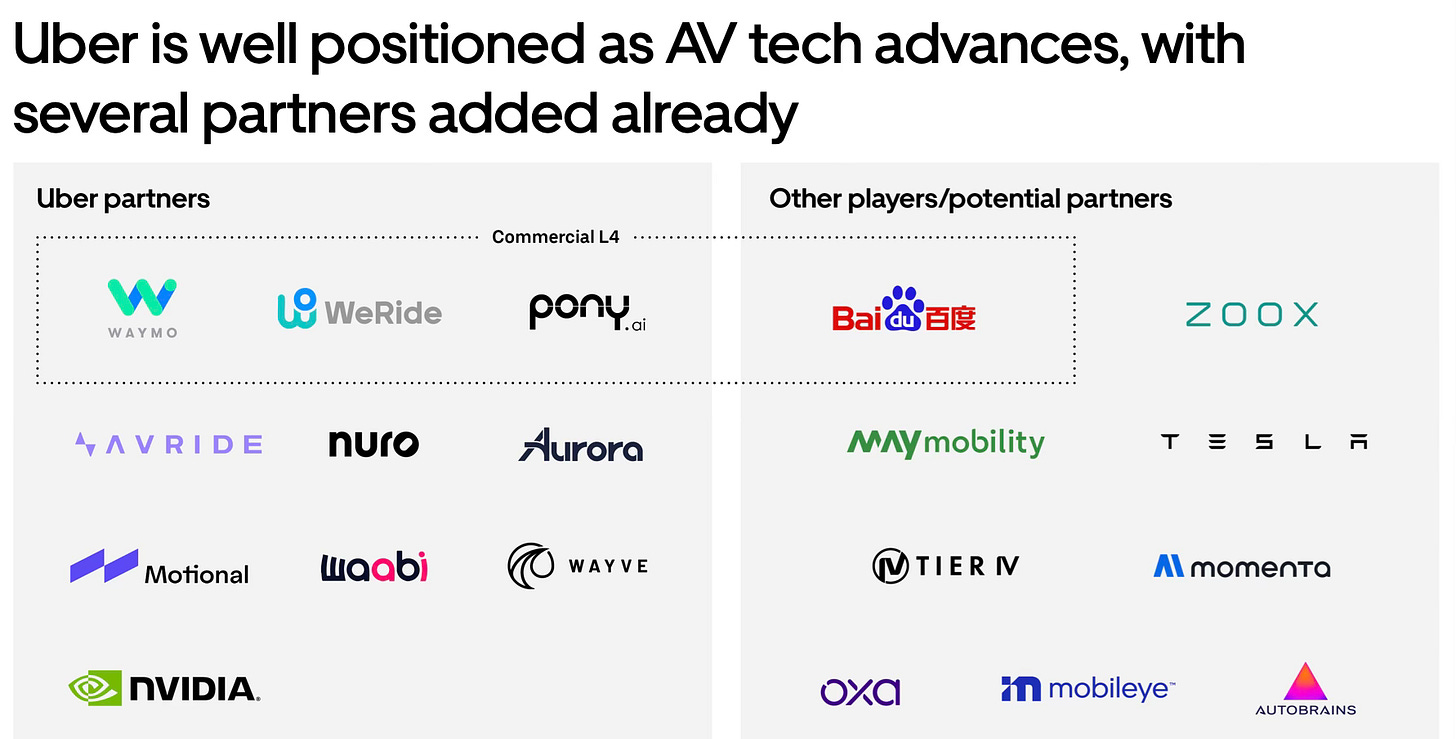 Uber is well positioned as AV tech advances, with several partners added already

Uber partners

Commercial L4

WAYMO

WeRide

pony.ai

AVRIDE

nuro

Aurora

Motional

waabi

WAYVE

NVIDIA.

Other players/potential partners

Bai du 百度

ZOOX

MAY mobility

TESLA

TIER IV

momenta

oxa

mobileye™

AUTOBRAINS